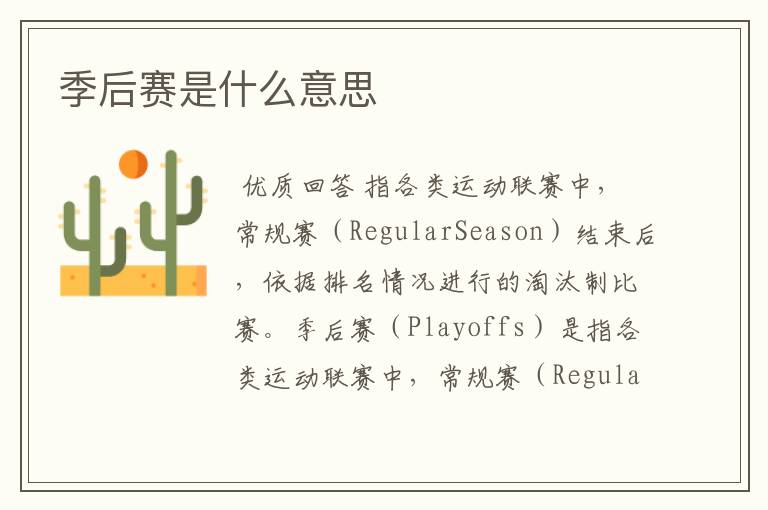 季后赛是什么意思

优质回答 指各类运动联赛中，常规赛（RegularSeason）结束后，依据排名情况进行的淘汰制比赛。季后赛（Playoffs）是指各类运动联赛中，常规赛（Regula